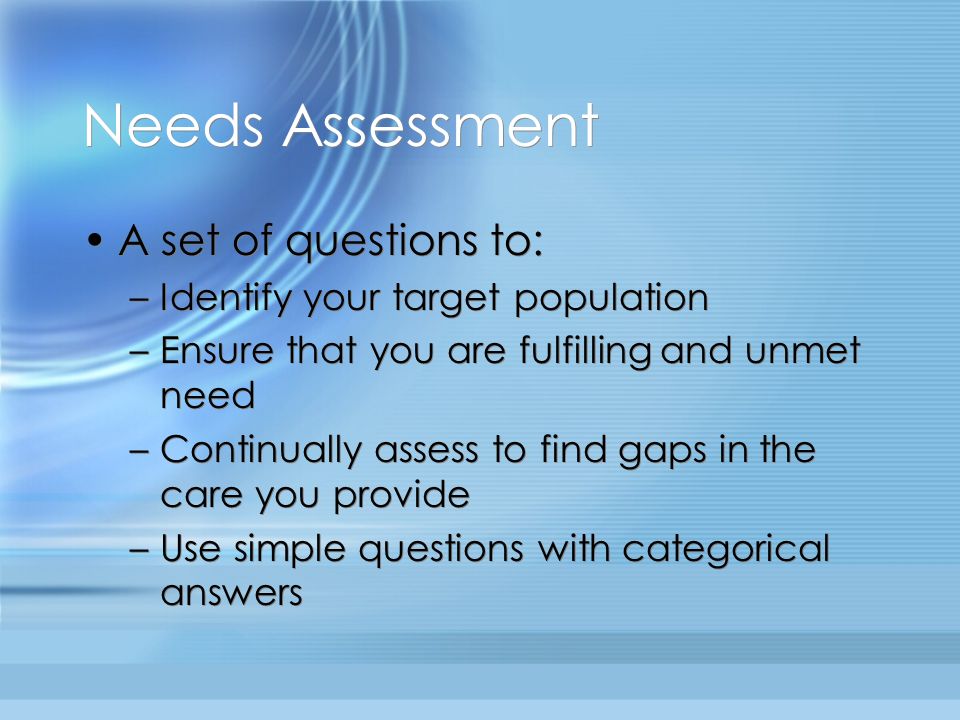 Needs Assessment

• A set of questions to:
– Identify your target population
– Ensure that you are fulfilling and unmet need
– Continually assess to find gaps in the care you provide
– Use simple questions with categorical answers